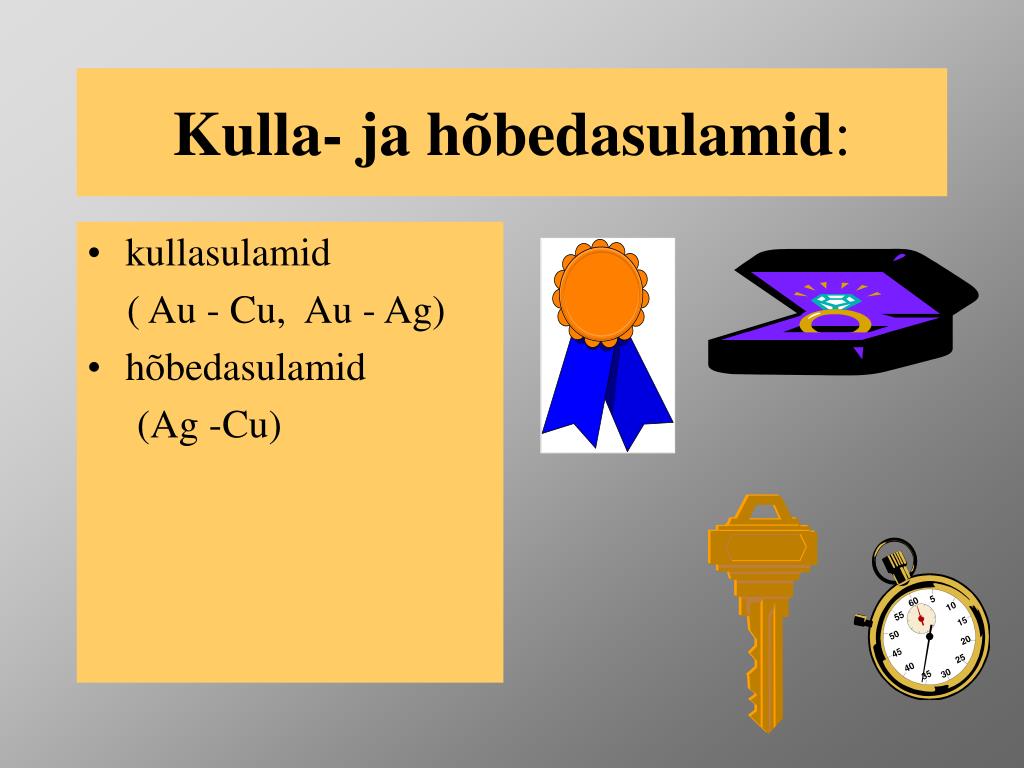 Kulla- ja hõbedasulamid:

• kullasulamid
( Au - Cu, Au - Ag)
• hõbedasulamid
(Ag -Cu)

60 5 10 15 20 25 30 35 40 45 50 55